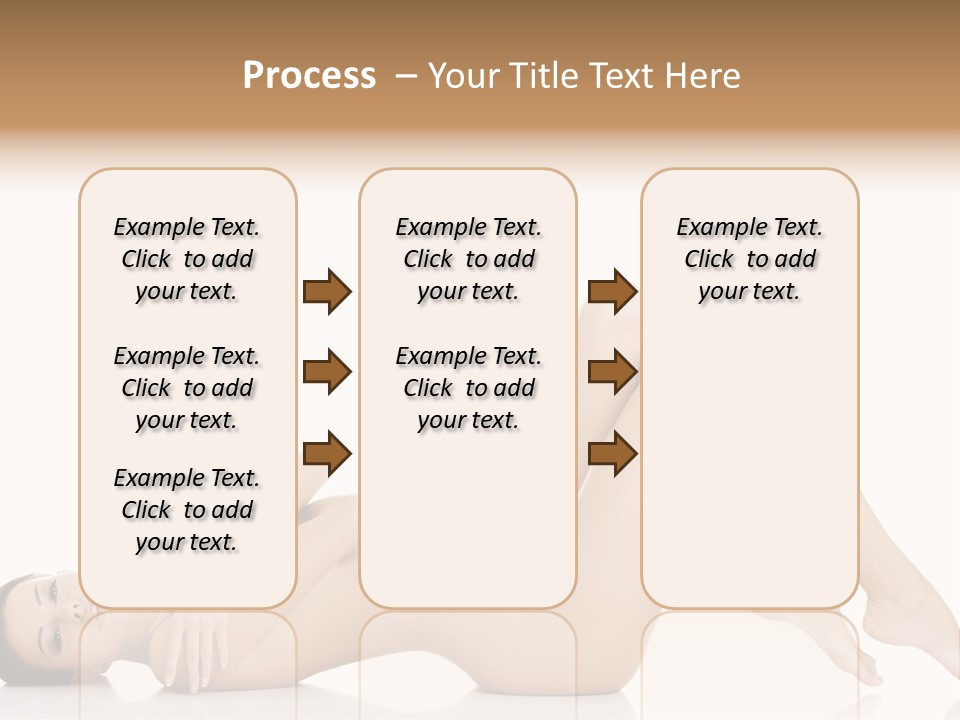 Process – Your Title Text Here

Example Text. Click to add your text.

Example Text. Click to add your text.

Example Text. Click to add your text.

Example Text. Click to add your text.

Example Text. Click to add your text.

Example Text. Click to add your text.